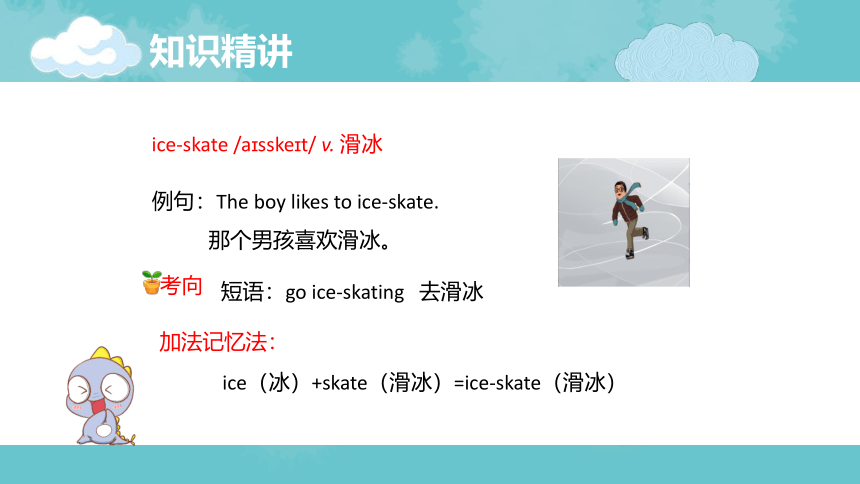 知识精讲

ice-skate /aɪsskeɪt/ v. 滑冰

例句：The boy likes to ice-skate.

那个男孩喜欢滑冰。

考向　短语：go ice-skating　去滑冰

加法记忆法：

ice（冰）+skate（滑冰）=ice-skate（滑冰）